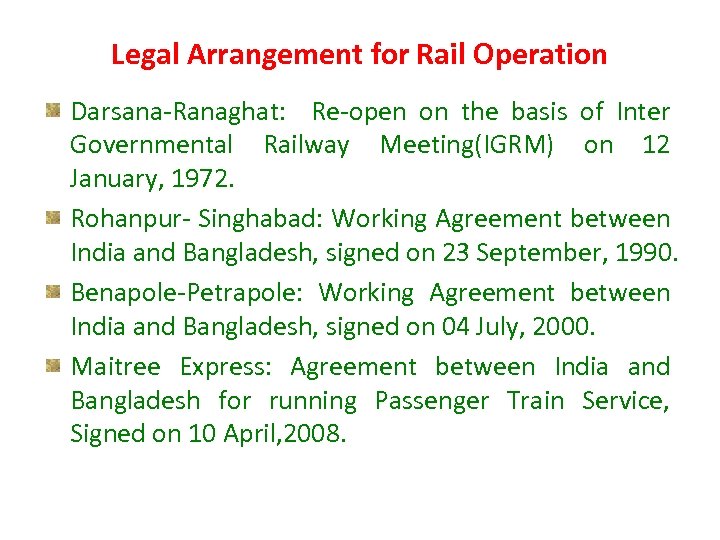 Legal Arrangement for Rail Operation

Darsana-Ranaghat: Re-open on the basis of Inter Governmental Railway Meeting(IGRM) on 12 January, 1972.

Rohanpur- Singhabad: Working Agreement between India and Bangladesh, signed on 23 September, 1990.

Benapole-Petrapole: Working Agreement between India and Bangladesh, signed on 04 July, 2000.

Maitree Express: Agreement between India and Bangladesh for running Passenger Train Service, Signed on 10 April,2008.